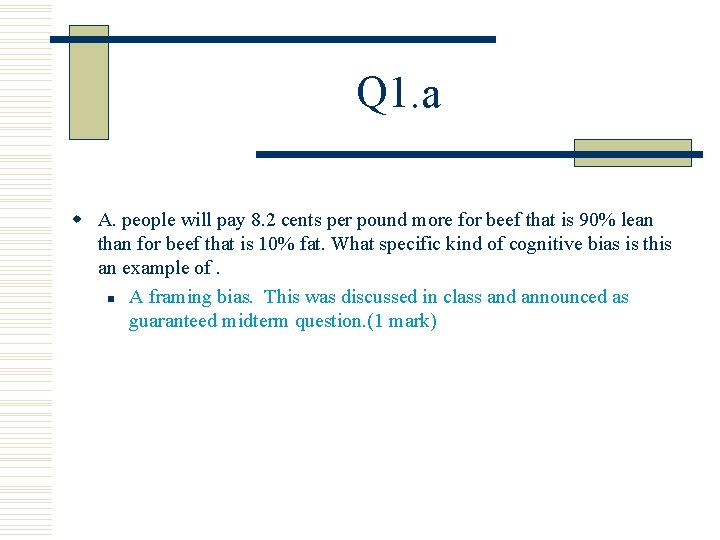 Q1.a

A. people will pay 8.2 cents per pound more for beef that is 90% lean than for beef that is 10% fat. What specific kind of cognitive bias is this an example of .

A framing bias. This was discussed in class and announced as guaranteed midterm question.(1 mark)